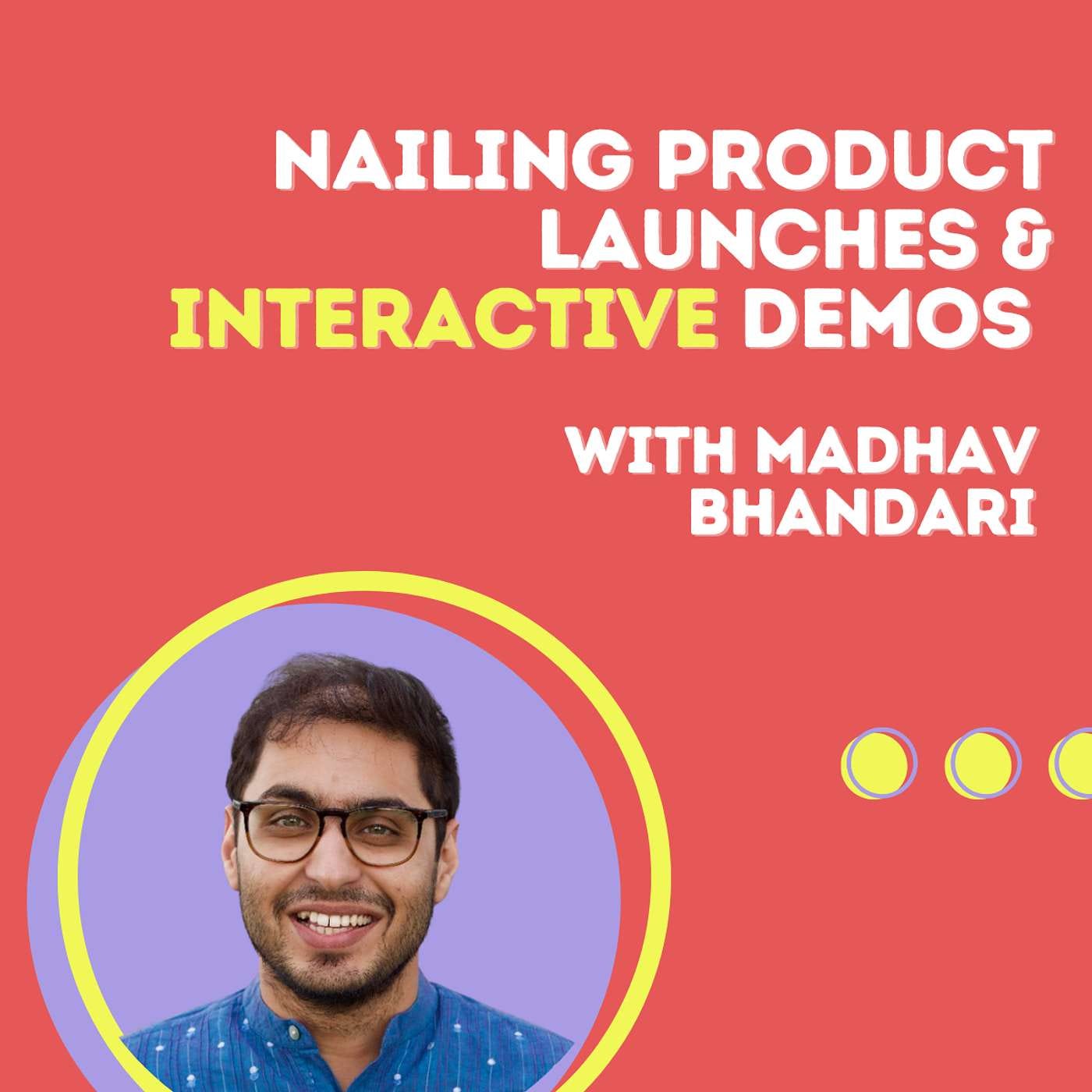 NAILING PRODUCT LAUNCHES & INTERACTIVE DEMOS

WITH MADHAV BHANDARI